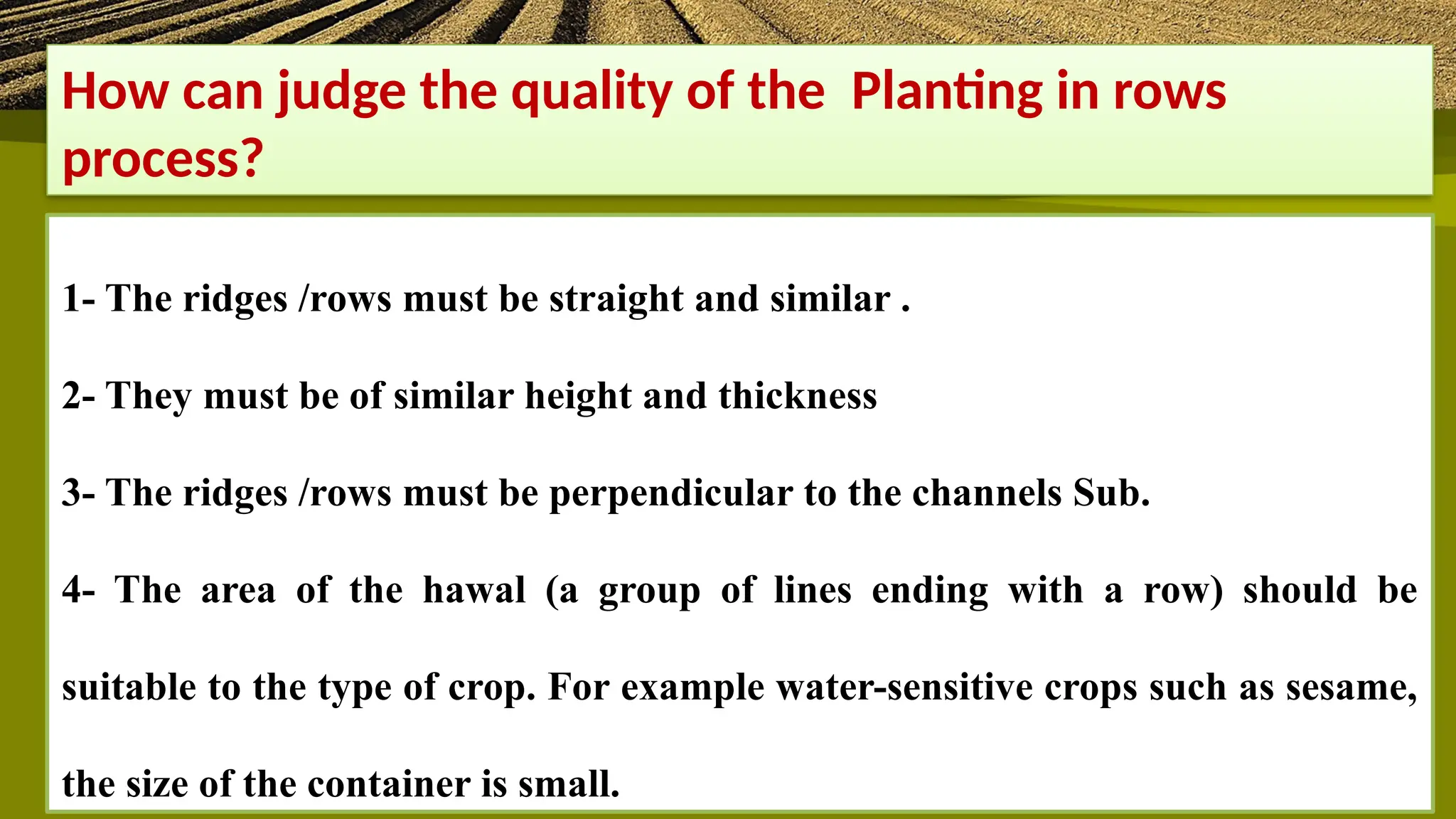 How can judge the quality of the  Planting in rows process?

1- The ridges /rows must be straight and similar .

2- They must be of similar height and thickness

3- The ridges /rows must be perpendicular to the channels Sub.

4- The area of the hawal (a group of lines ending with a row) should be suitable to the type of crop. For example water-sensitive crops such as sesame, the size of the container is small.